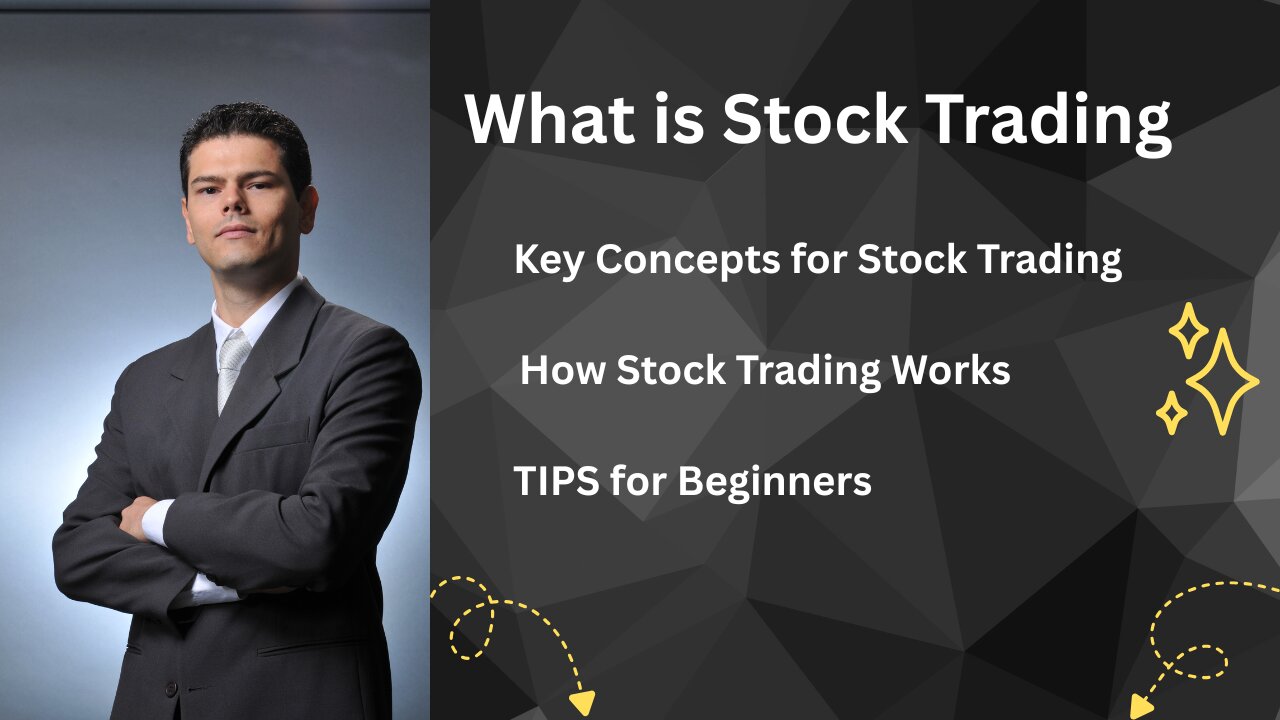 What is Stock Trading

Key Concepts for Stock Trading

How Stock Trading Works

TIPS for Beginners